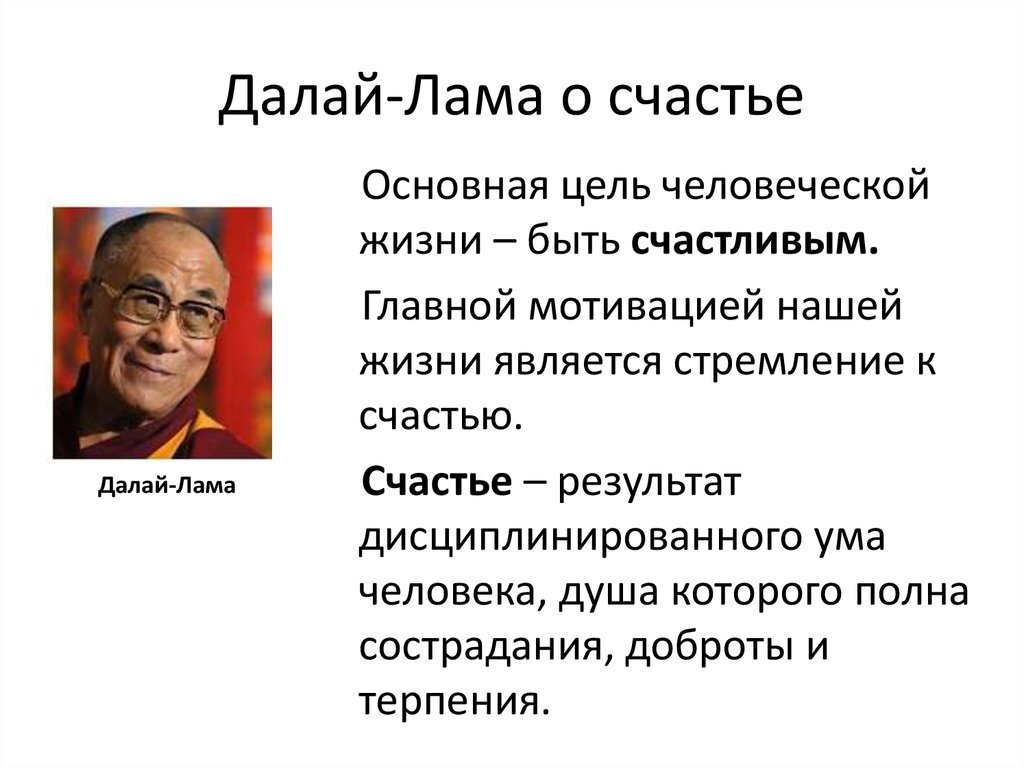 Далай-Лама о счастье

Далай-Лама

Основная цель человеческой жизни – быть счастливым.

Главной мотивацией нашей жизни является стремление к счастью.

Счастье – результат дисциплинированного ума человека, душа которого полна сострадания, доброты и терпения.